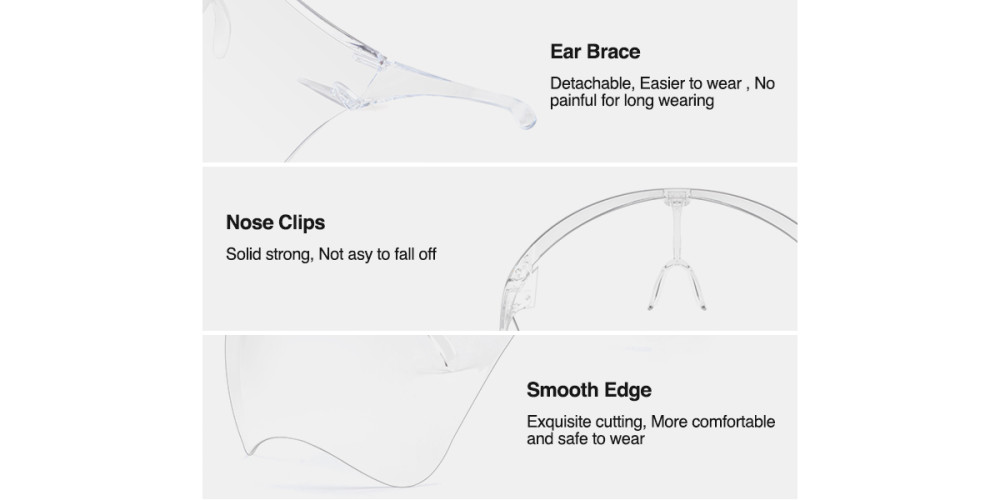 Ear Brace

Detachable, Easier to wear , No painful for long wearing

Nose Clips

Solid strong, Not asy to fall off

Smooth Edge

Exquisite cutting, More comfortable and safe to wear